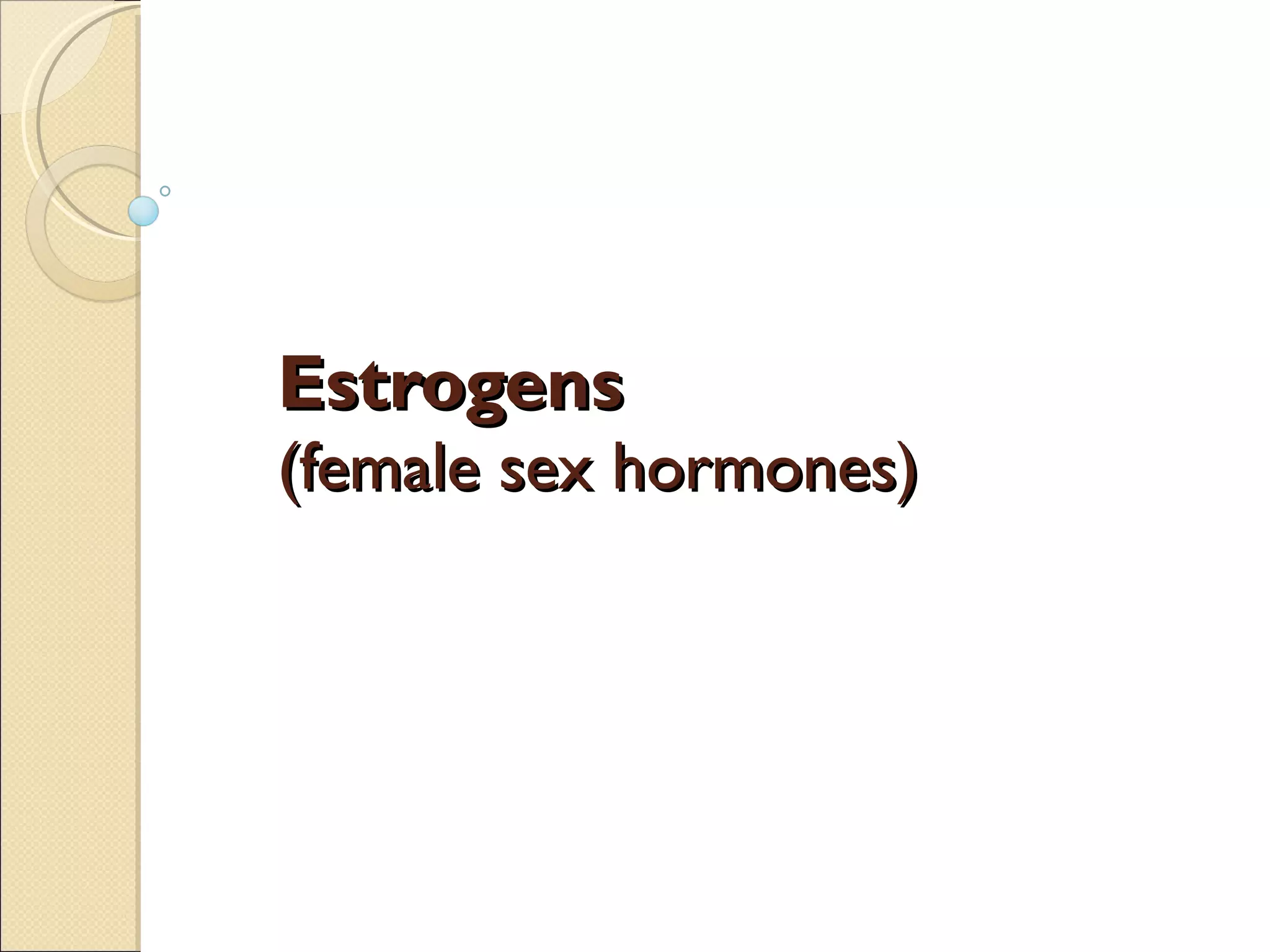 Estrogens
(female sex hormones)